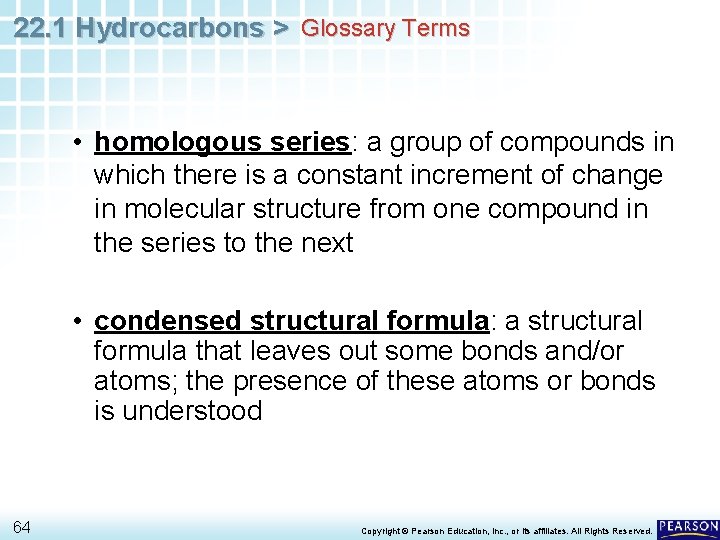 22.1 Hydrocarbons > Glossary Terms

• homologous series: a group of compounds in which there is a constant increment of change in molecular structure from one compound in the series to the next

• condensed structural formula: a structural formula that leaves out some bonds and/or atoms; the presence of these atoms or bonds is understood

64

Copyright © Pearson Education, Inc., or its affiliates. All Rights Reserved.

PEARSON